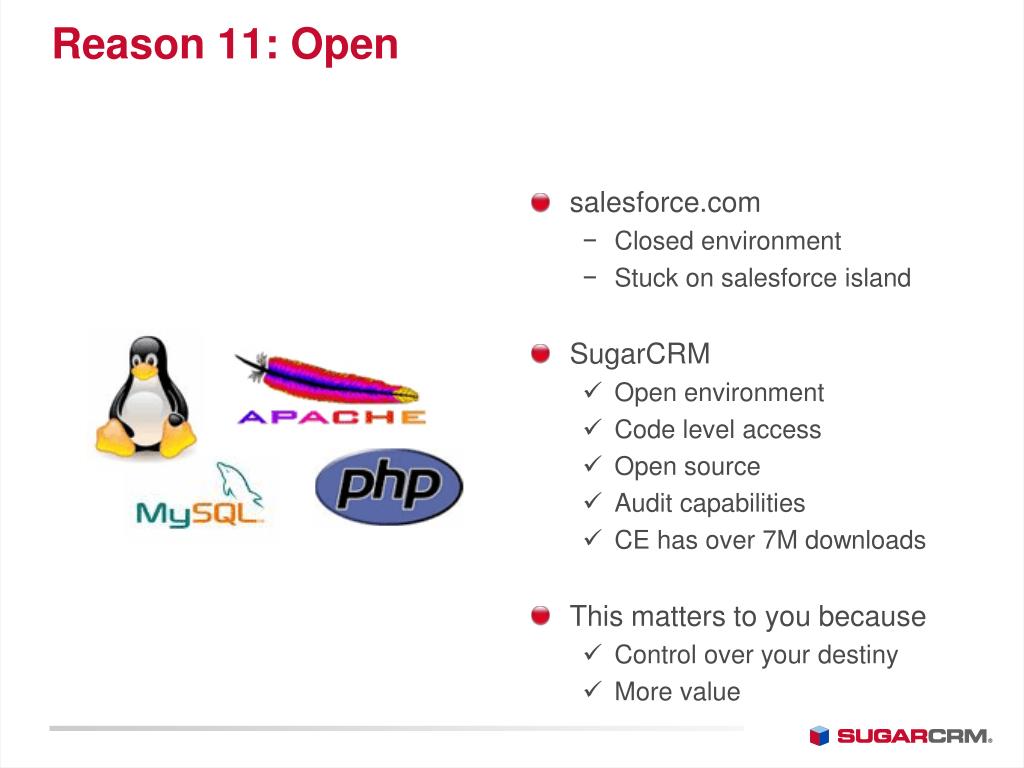 Reason 11: Open

APACHE

MySQL

php

salesforce.com
− Closed environment
− Stuck on salesforce island

SugarCRM
✓ Open environment
✓ Code level access
✓ Open source
✓ Audit capabilities
✓ CE has over 7M downloads

This matters to you because
✓ Control over your destiny
✓ More value

SUGARCRM.